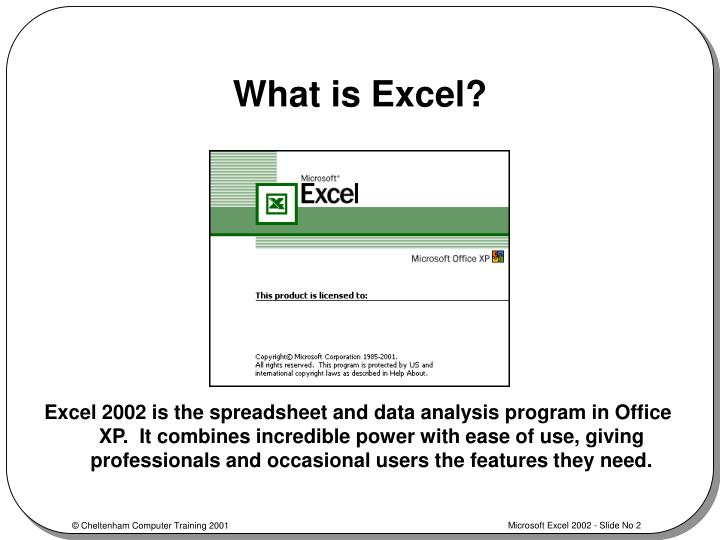 What is Excel?

Microsoft®
Excel

Microsoft Office XP

This product is licensed to:

Copyright© Microsoft Corporation 1985-2001.
All rights reserved. This program is protected by US and international copyright laws as described in Help About.

Excel 2002 is the spreadsheet and data analysis program in Office XP. It combines incredible power with ease of use, giving professionals and occasional users the features they need.

© Cheltenham Computer Training 2001

Microsoft Excel 2002 - Slide No 2